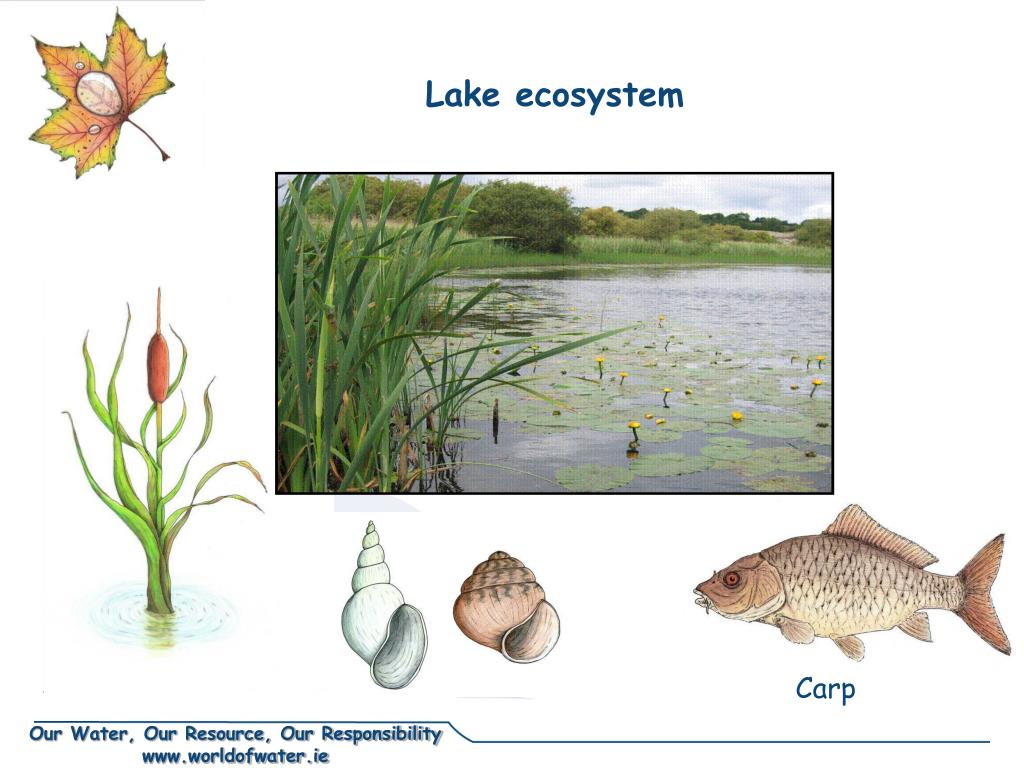 Lake ecosystem

Carp

Our Water, Our Resource, Our Responsibility
www.worldofwater.ie